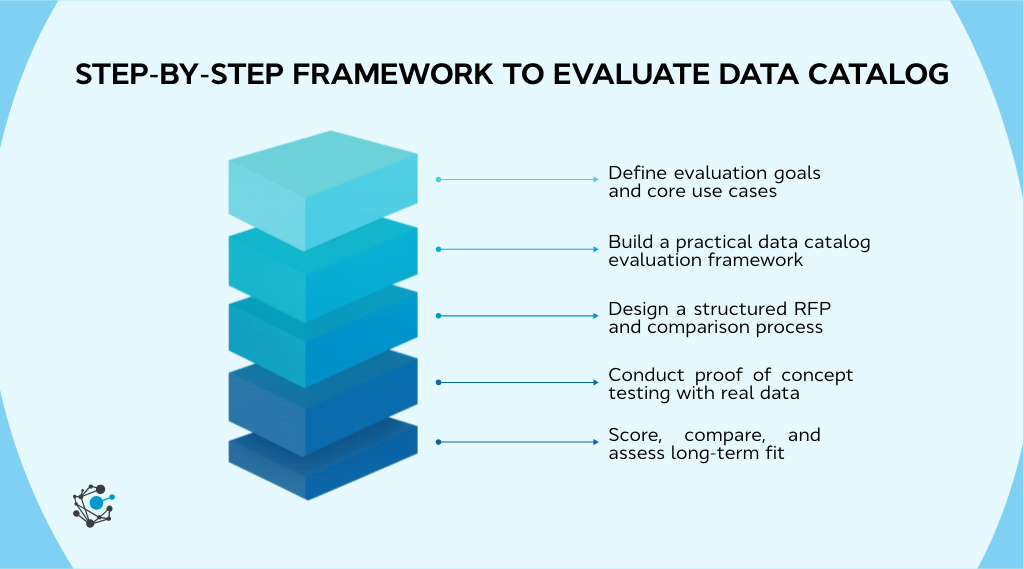 STEP-BY-STEP FRAMEWORK TO EVALUATE DATA CATALOG

Define evaluation goals and core use cases

Build a practical data catalog evaluation framework

Design a structured RFP and comparison process

Conduct proof of concept testing with real data

Score, compare, and assess long-term fit